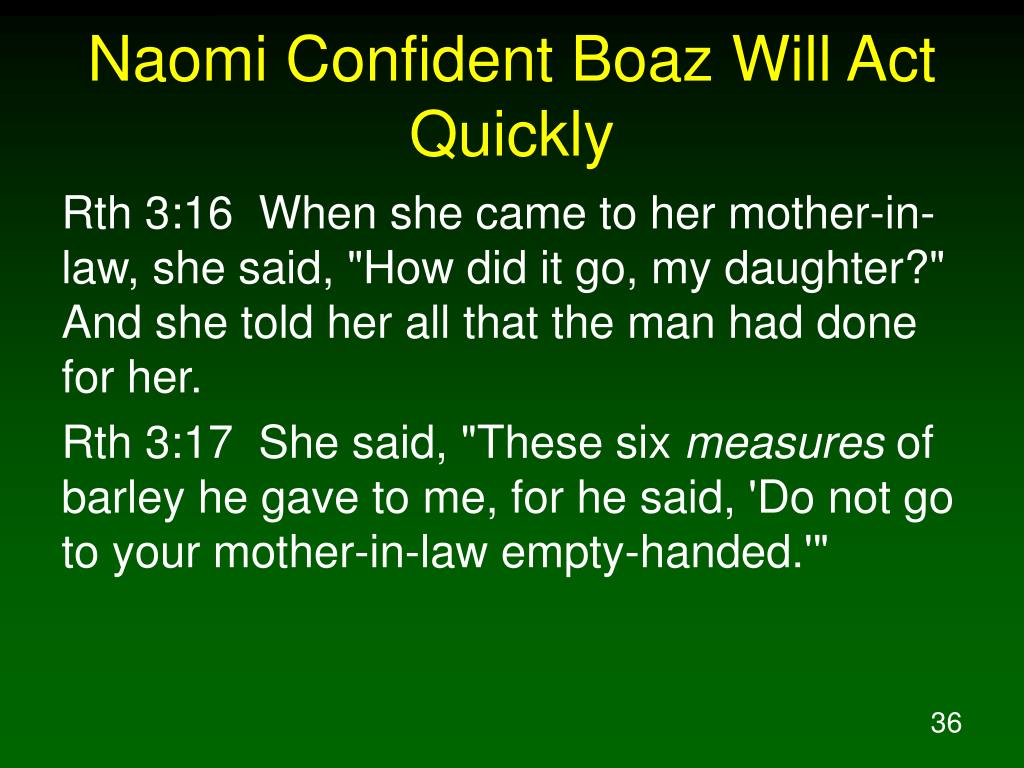 Naomi Confident Boaz Will Act Quickly

Rth 3:16 When she came to her mother-in-law, she said, "How did it go, my daughter?" And she told her all that the man had done for her.

Rth 3:17 She said, "These six measures of barley he gave to me, for he said, 'Do not go to your mother-in-law empty-handed.'"

36